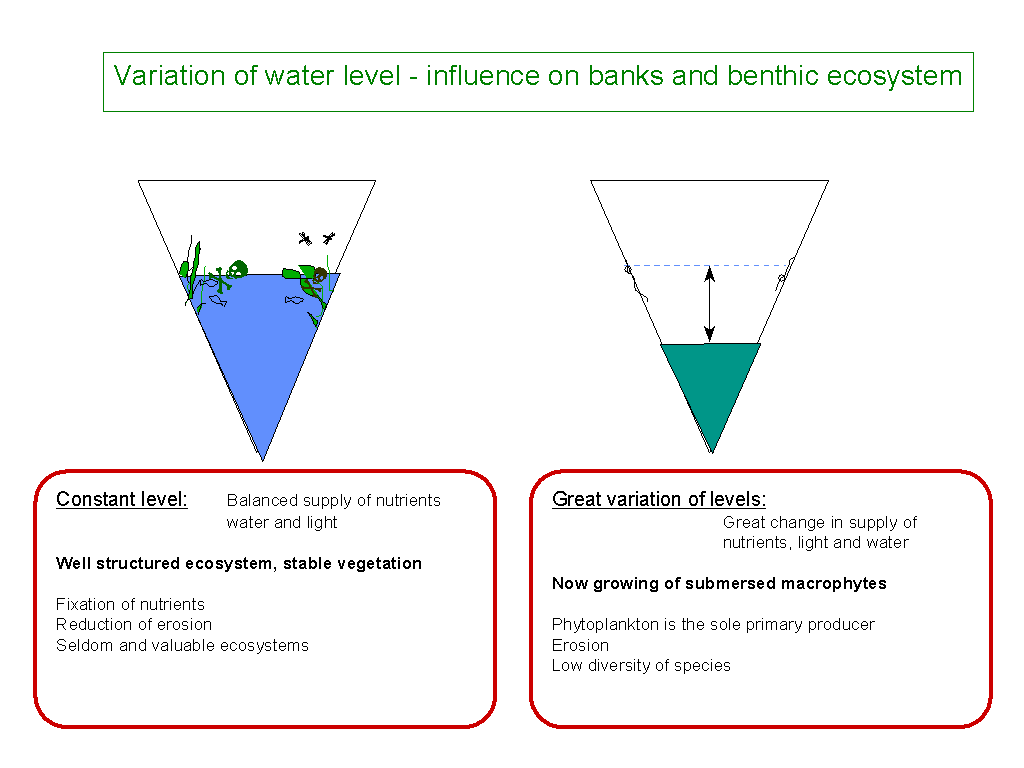 Variation of water level - influence on banks and benthic ecosystem

Constant level: Balanced supply of nutrients water and light

Well structured ecosystem, stable vegetation

Fixation of nutrients
Reduction of erosion
Seldom and valuable ecosystems

Great variation of levels: Great change in supply of nutrients, light and water

Now growing of submersed macrophytes

Phytoplankton is the sole primary producer
Erosion
Low diversity of species